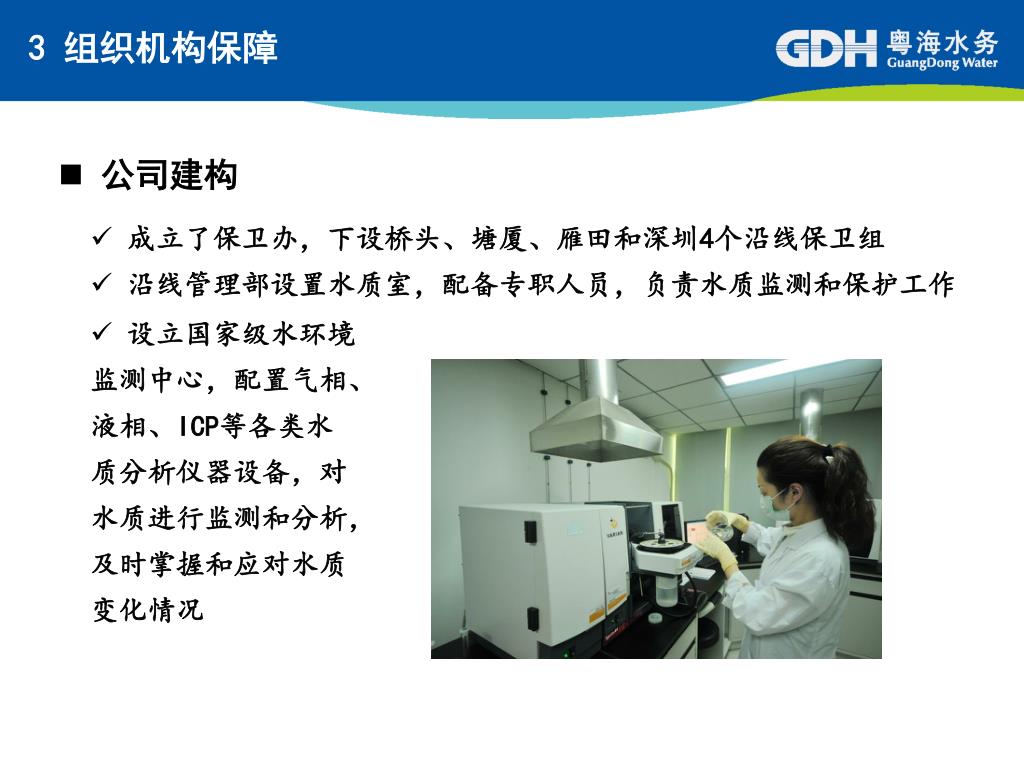 3 组织机构保障

GDH 粤海水务 GuangDong Water

■ 公司建构

✓ 成立了保卫办，下设桥头、塘厦、雁田和深圳4个沿线保卫组

✓ 沿线管理部设置水质室，配备专职人员，负责水质监测和保护工作

✓ 设立国家级水环境监测中心，配置气相、液相、ICP等各类水质分析仪器设备，对水质进行监测和分析，及时掌握和应对水质变化情况